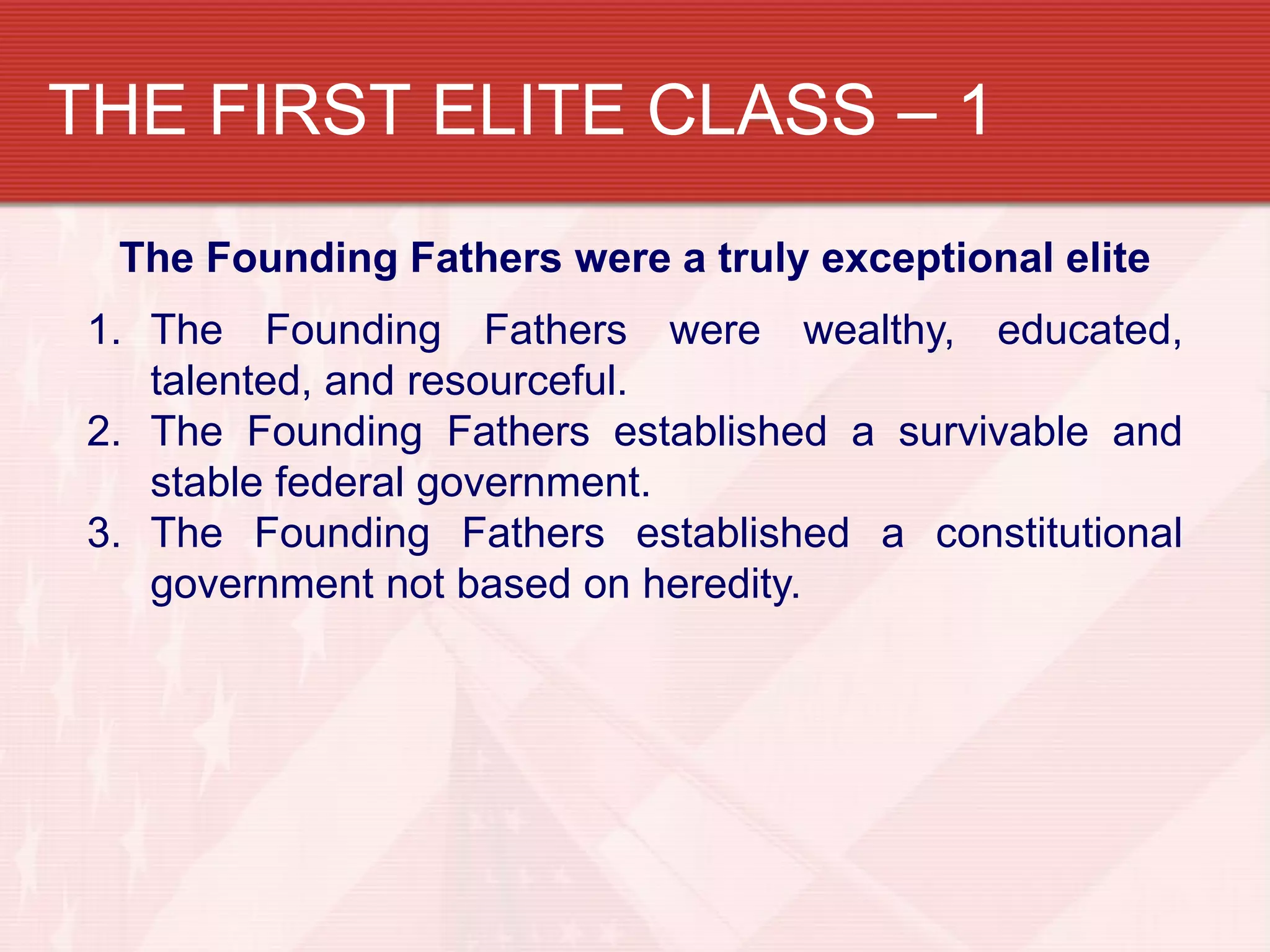 THE FIRST ELITE CLASS – 1

The Founding Fathers were a truly exceptional elite

1. The Founding Fathers were wealthy, educated, talented, and resourceful.
2. The Founding Fathers established a survivable and stable federal government.
3. The Founding Fathers established a constitutional government not based on heredity.